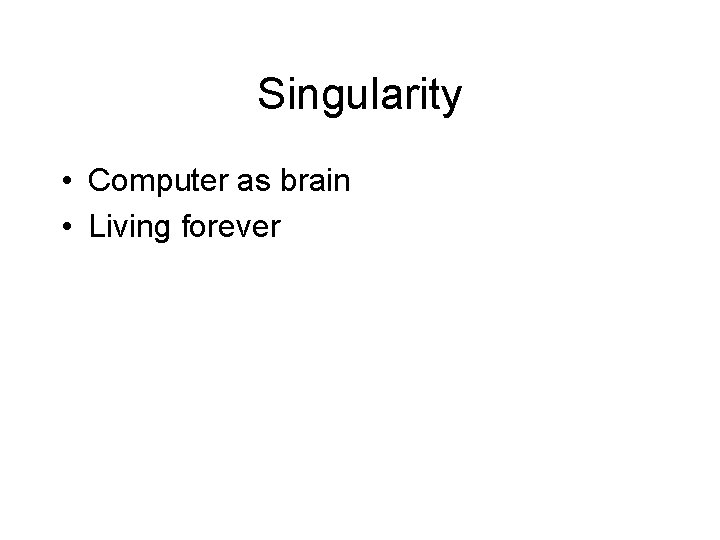 Singularity

• Computer as brain
• Living forever